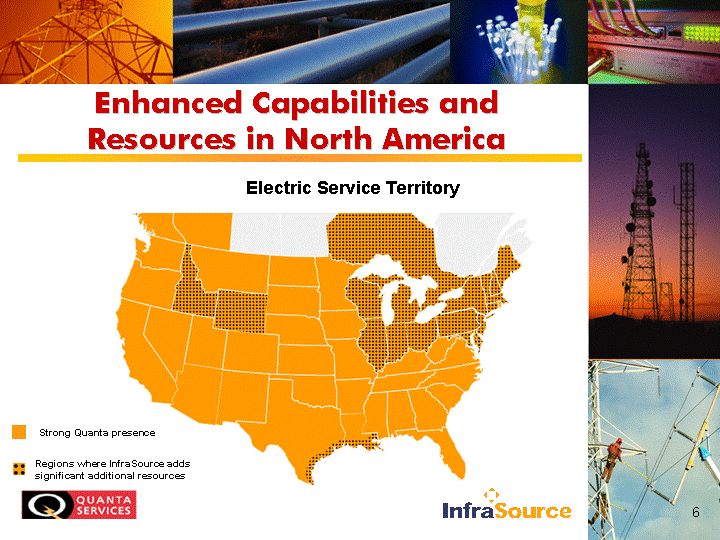 Enhanced Capabilities and Resources in North America

Electric Service Territory

Strong Quanta presence

Regions where InfraSource adds significant additional resources

QUANTA SERVICES

InfraSource

6